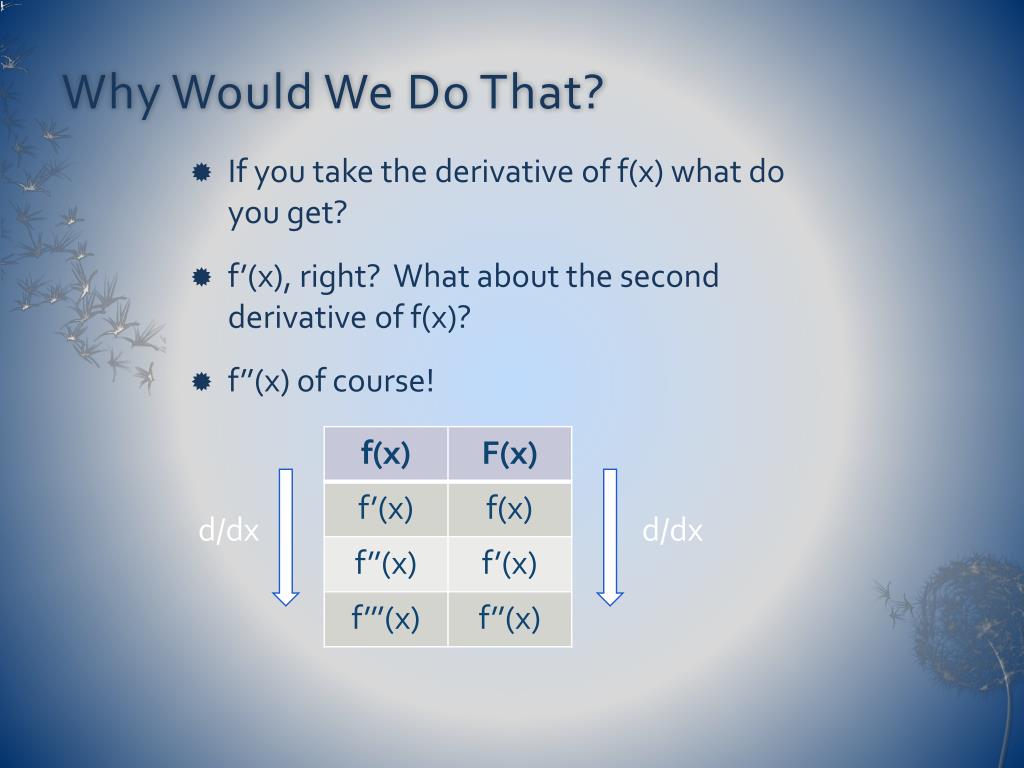 Why Would We Do That?

If you take the derivative of f(x) what do you get?

f’(x), right?  What about the second derivative of f(x)?

f’’(x) of course!

d/dx

| f(x) | F(x) |
|---|---|
| f’(x) | f(x) |
| f’’(x) | f’(x) |
| f’’’(x) | f’’(x) |

d/dx